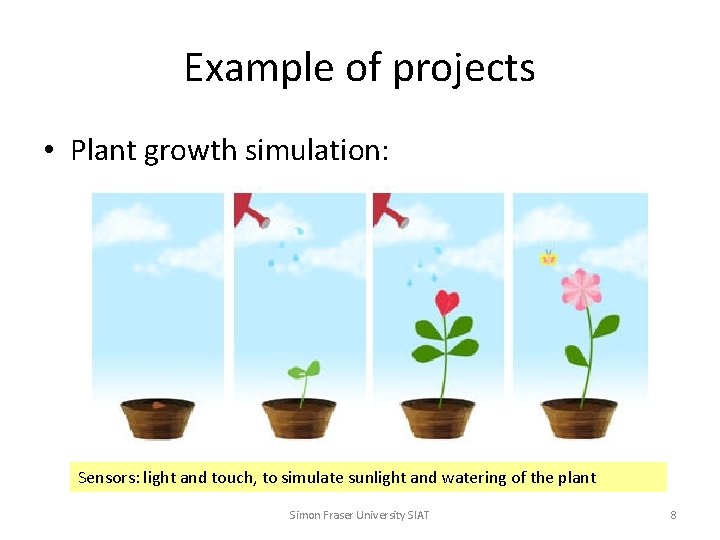 Example of projects

• Plant growth simulation:

Sensors: light and touch, to simulate sunlight and watering of the plant

Simon Fraser University SIAT

8